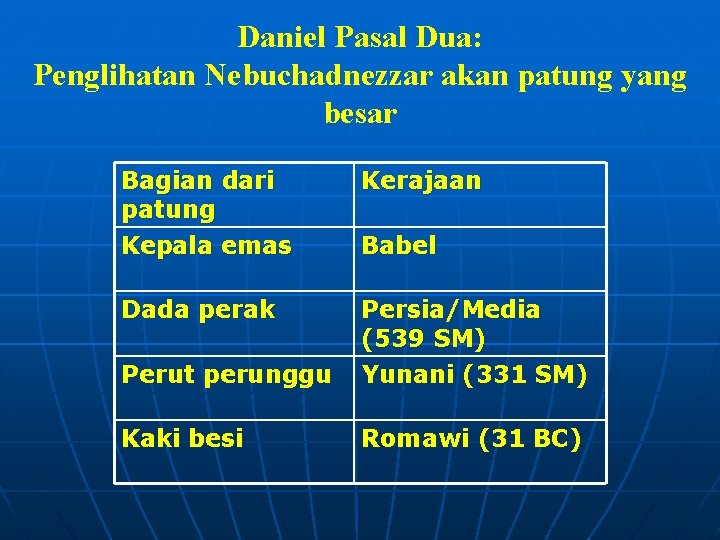 Daniel Pasal Dua:
Penglihatan Nebuchadnezzar akan patung yang besar

| Bagian dari patung | Kerajaan |
|---|---|
| Kepala emas | Babel |
| Dada perak | Persia/Media (539 SM) |
| Perut perunggu | Yunani (331 SM) |
| Kaki besi | Romawi (31 BC) |